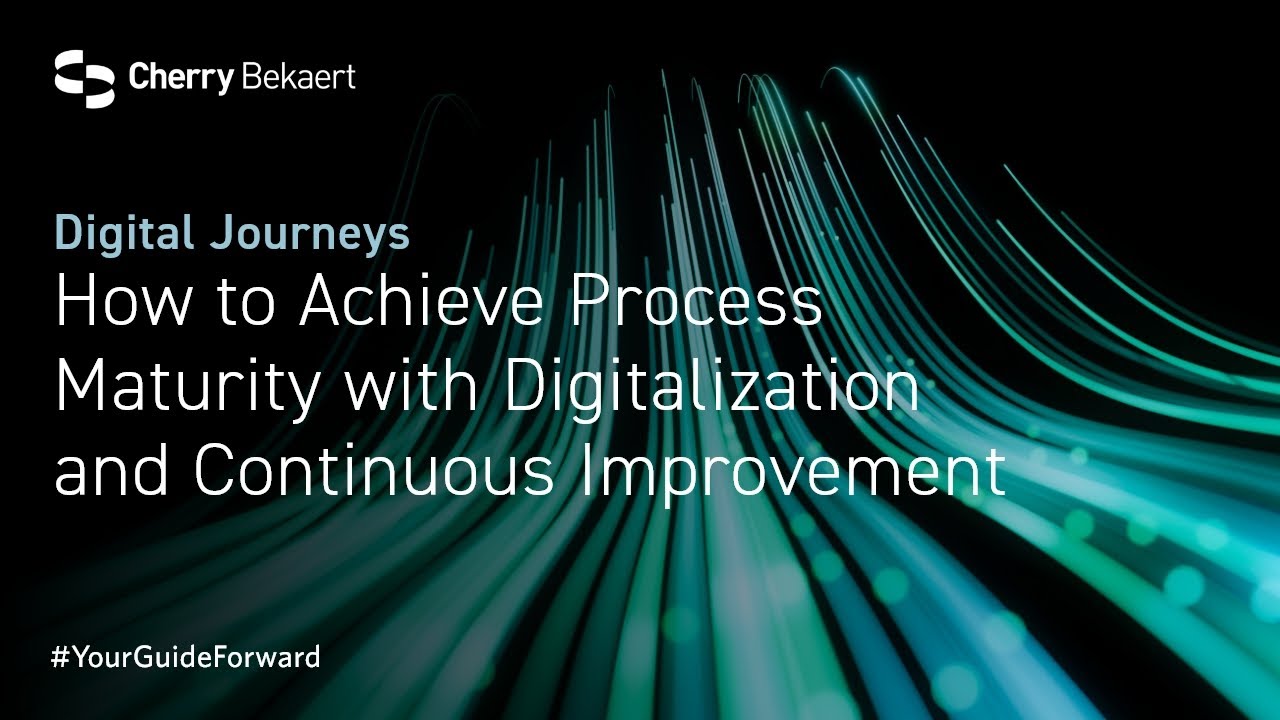 Cherry Bekaert

Digital Journeys
How to Achieve Process Maturity with Digitalization and Continuous Improvement

#YourGuideForward